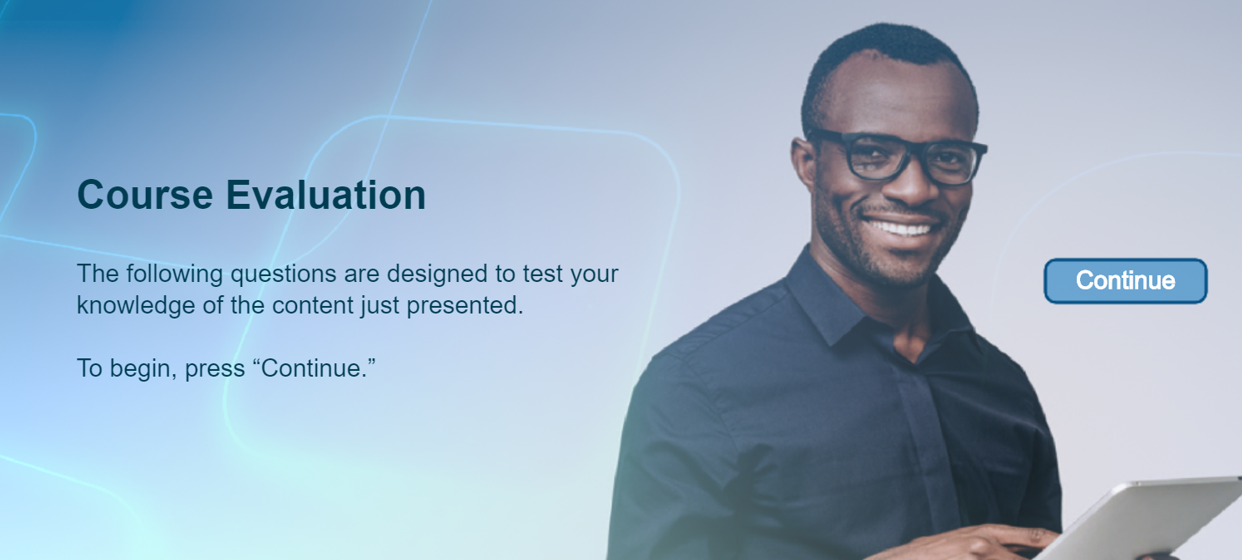 Course Evaluation

The following questions are designed to test your knowledge of the content just presented.

To begin, press “Continue.”

Continue